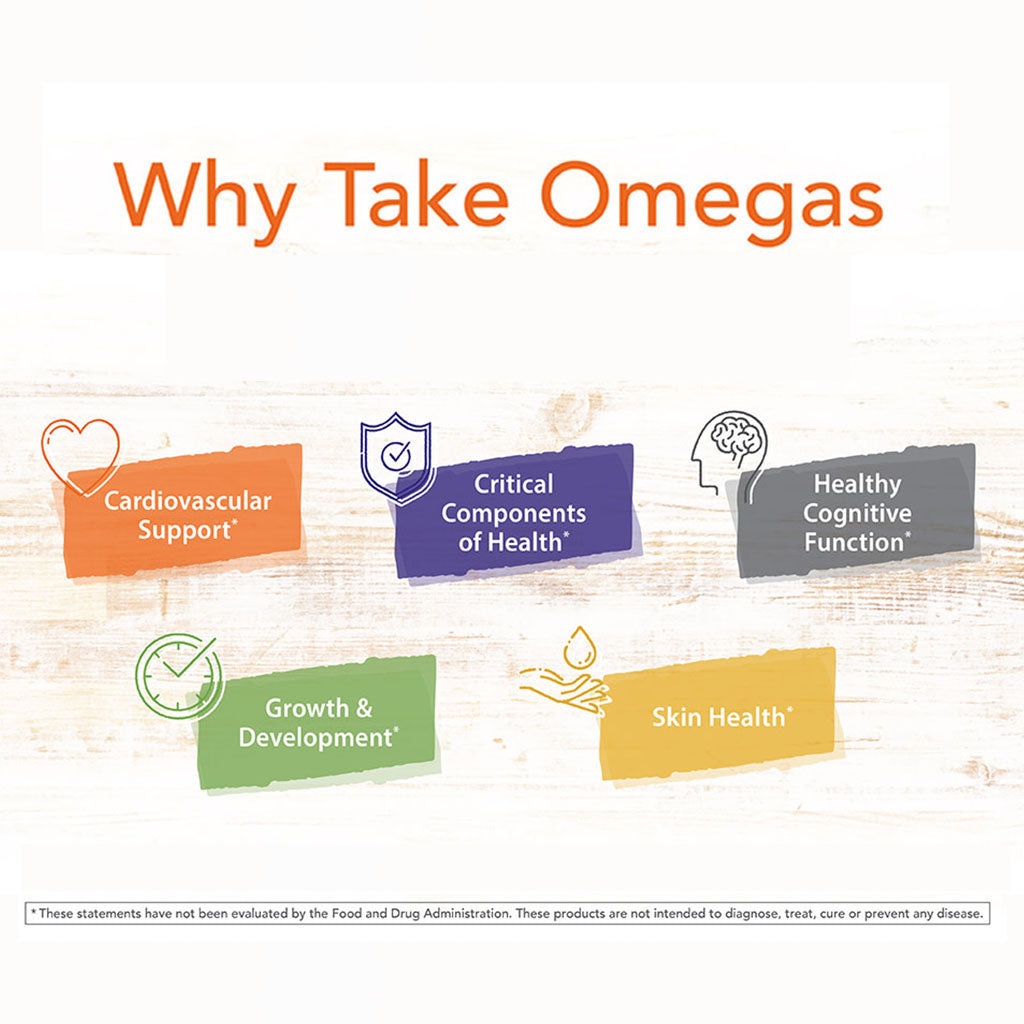 Why Take Omegas

Cardiovascular Support*

Critical Components of Health*

Healthy Cognitive Function*

Growth & Development*

Skin Health*

* These statements have not been evaluated by the Food and Drug Administration. These products are not intended to diagnose, treat, cure or prevent any disease.